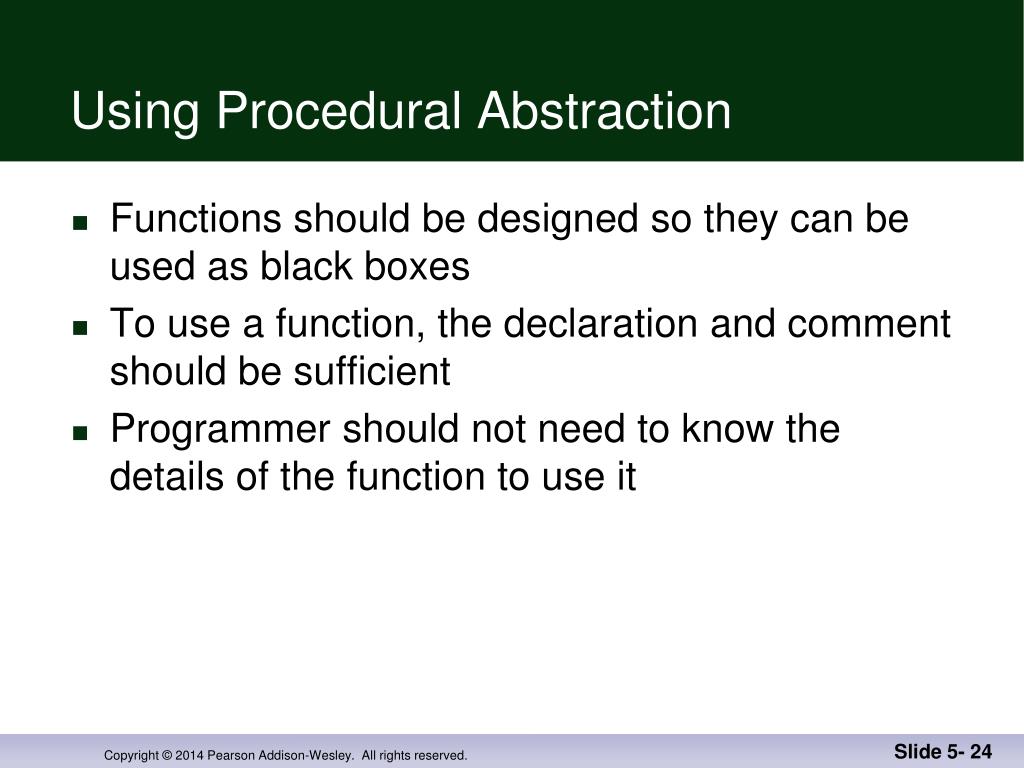 Using Procedural Abstraction

- Functions should be designed so they can be used as black boxes
- To use a function, the declaration and comment should be sufficient
- Programmer should not need to know the details of the function to use it

Copyright © 2014 Pearson Addison-Wesley. All rights reserved.

Slide 5- 24